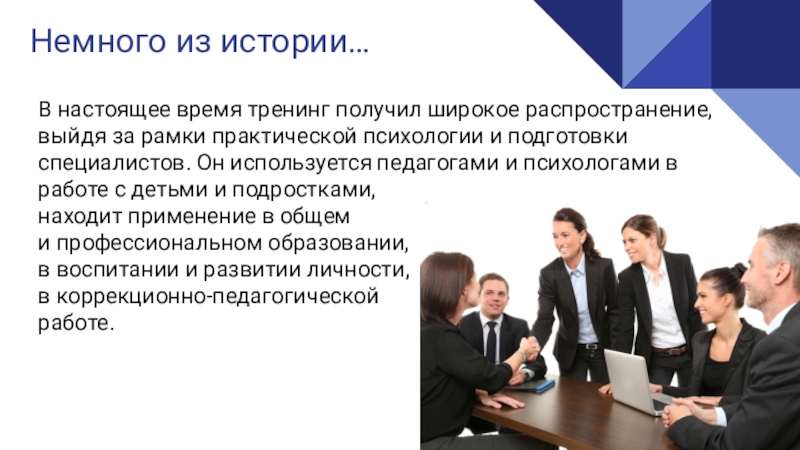 Немного из истории…

В настоящее время тренинг получил широкое распространение, выйдя за рамки практической психологии и подготовки специалистов. Он используется педагогами и психологами в работе с детьми и подростками, находит применение в общем и профессиональном образовании, в воспитании и развитии личности, в коррекционно-педагогической работе.